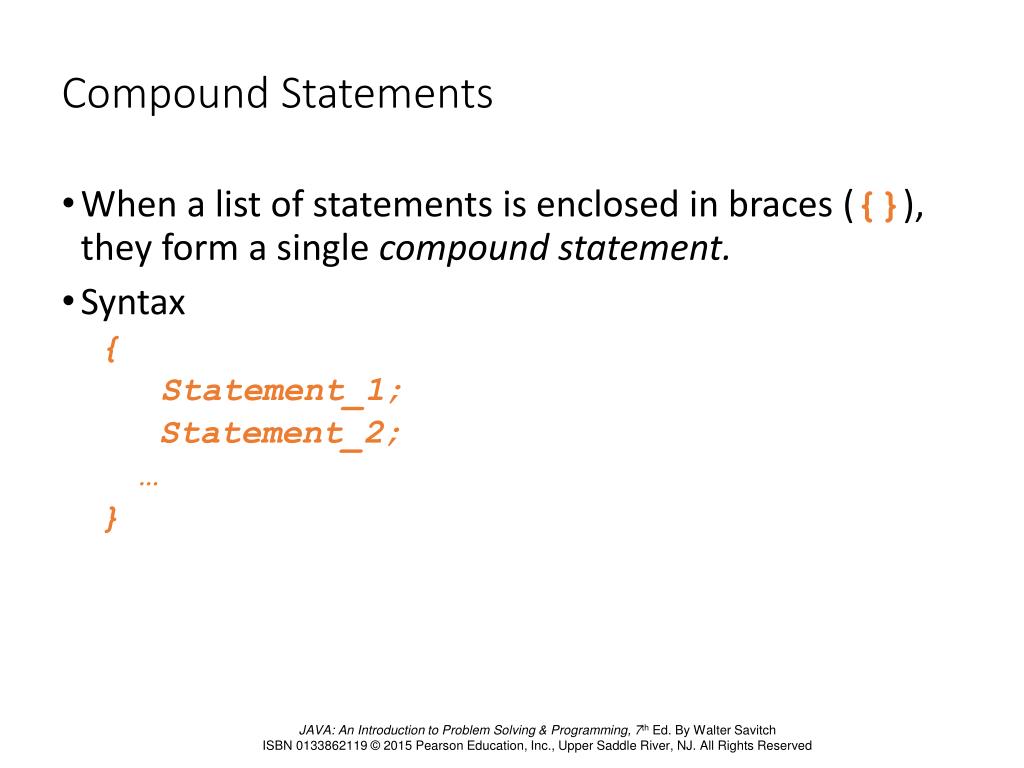 Compound Statements

• When a list of statements is enclosed in braces ({ }), they form a single compound statement.

• Syntax

{
Statement_1;
Statement_2;
…
}

JAVA: An Introduction to Problem Solving & Programming, 7th Ed. By Walter Savitch
ISBN 0133862119 © 2015 Pearson Education, Inc., Upper Saddle River, NJ. All Rights Reserved